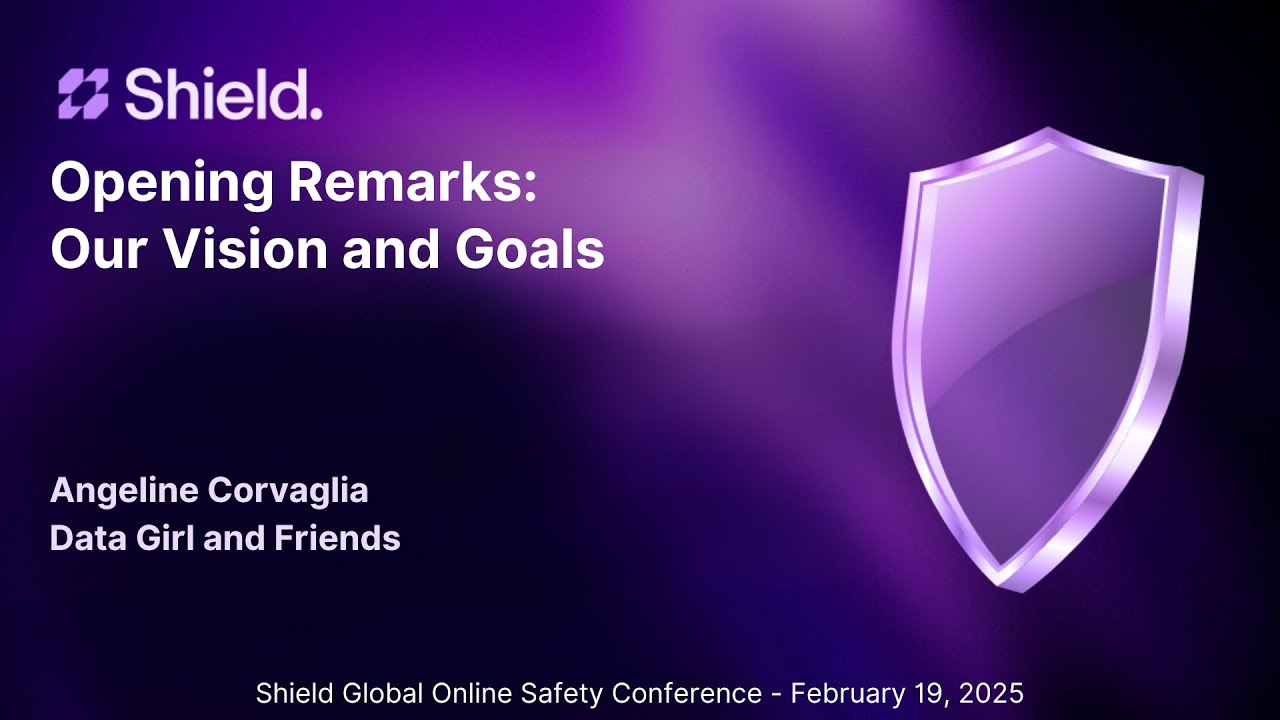 Shield.

Opening Remarks: Our Vision and Goals

Angeline Corvaglia
Data Girl and Friends

Shield Global Online Safety Conference - February 19, 2025